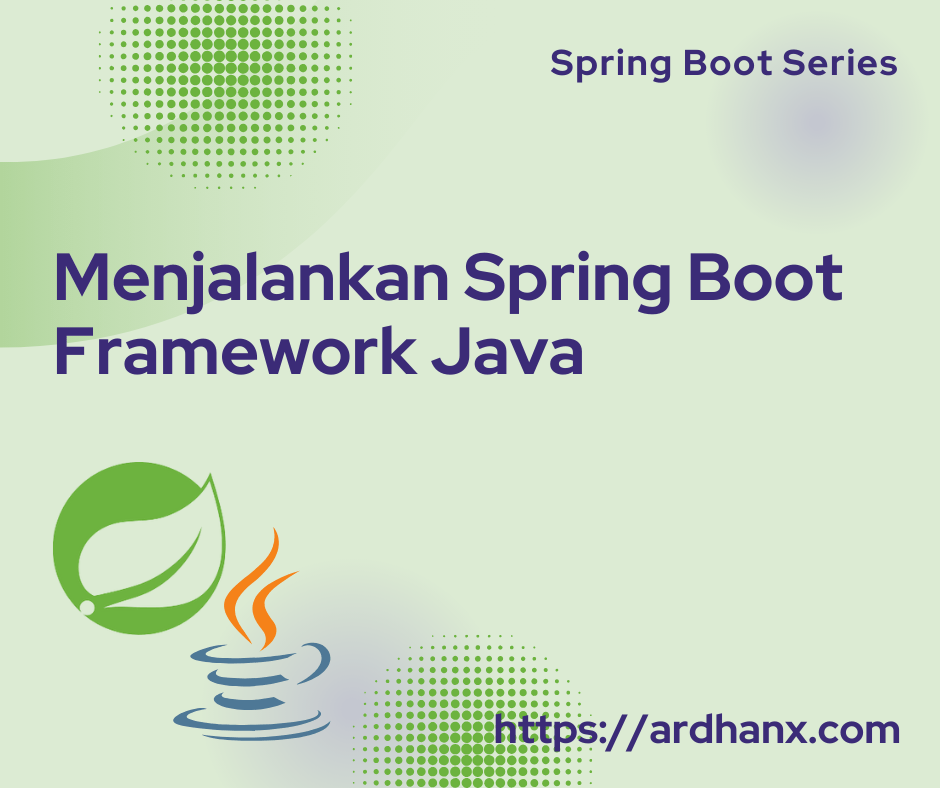 Spring Boot Series

Menjalankan Spring Boot Framework Java

https://ardhanx.com